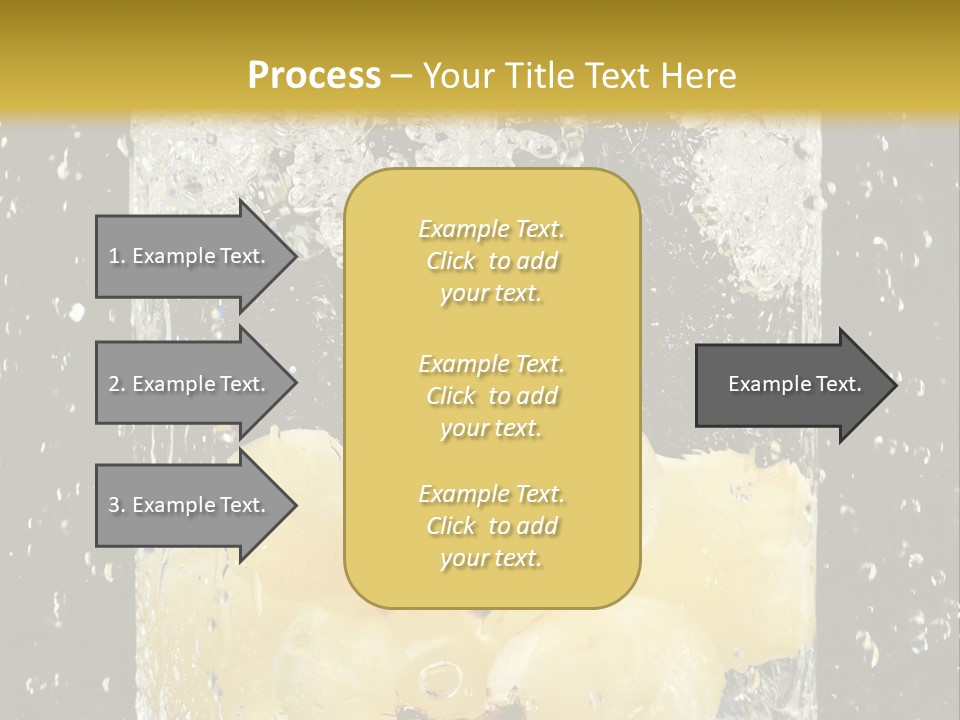 Process – Your Title Text Here

1. Example Text.

2. Example Text.

3. Example Text.

Example Text. Click to add your text.

Example Text. Click to add your text.

Example Text. Click to add your text.

Example Text.